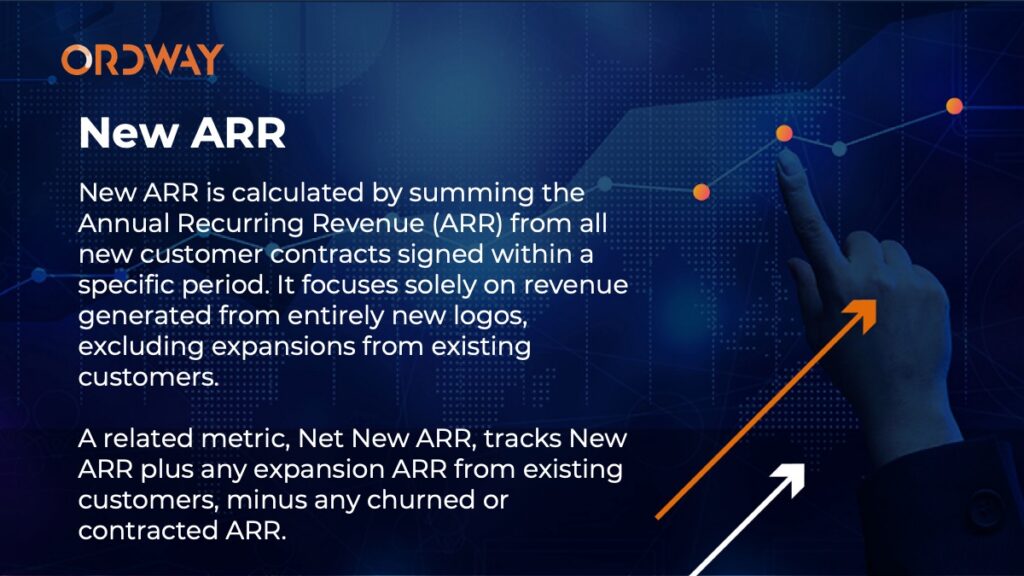 ORDWAY

New ARR

New ARR is calculated by summing the Annual Recurring Revenue (ARR) from all new customer contracts signed within a specific period. It focuses solely on revenue generated from entirely new logos, excluding expansions from existing customers.

A related metric, Net New ARR, tracks New ARR plus any expansion ARR from existing customers, minus any churned or contracted ARR.